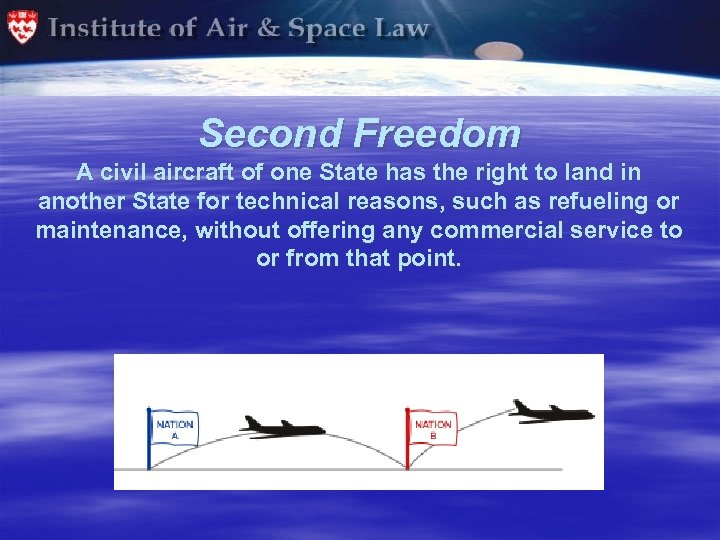 Institute of Air & Space Law

Second Freedom

A civil aircraft of one State has the right to land in another State for technical reasons, such as refueling or maintenance, without offering any commercial service to or from that point.

NATION A

NATION B